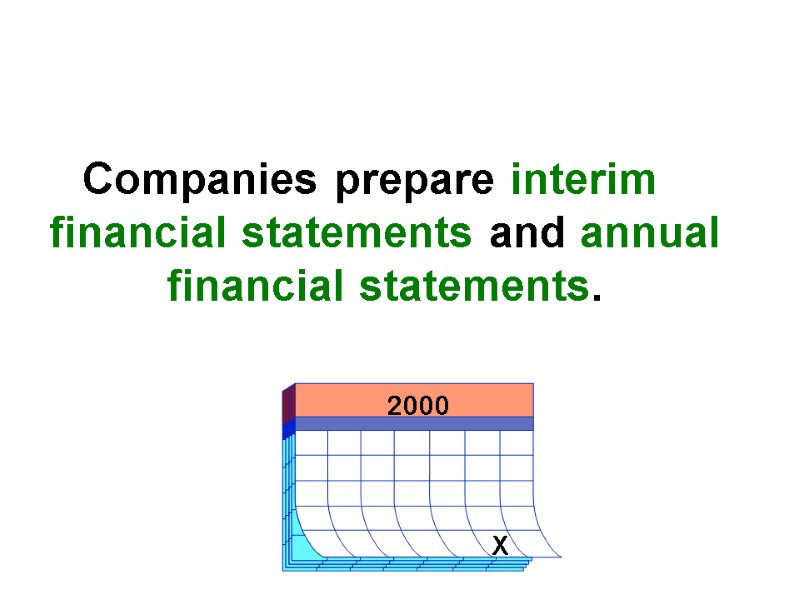 Companies prepare interim financial statements and annual financial statements.

2000

X